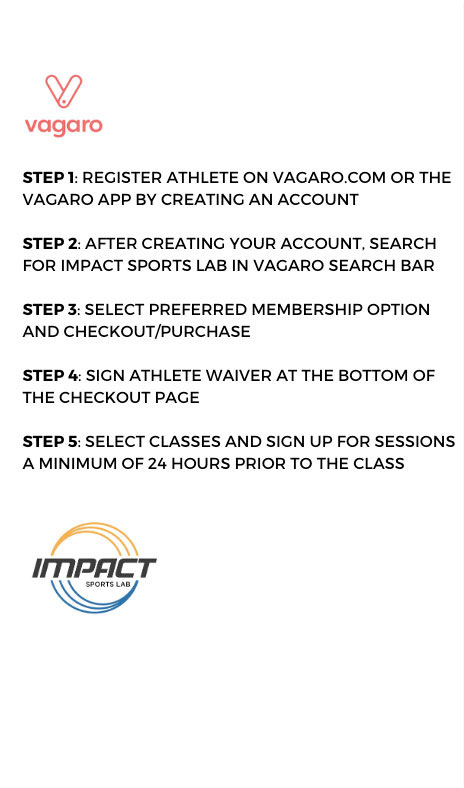 vagaro

STEP 1: REGISTER ATHLETE ON VAGARO.COM OR THE VAGARO APP BY CREATING AN ACCOUNT

STEP 2: AFTER CREATING YOUR ACCOUNT, SEARCH FOR IMPACT SPORTS LAB IN VAGARO SEARCH BAR

STEP 3: SELECT PREFERRED MEMBERSHIP OPTION AND CHECKOUT/PURCHASE

STEP 4: SIGN ATHLETE WAIVER AT THE BOTTOM OF THE CHECKOUT PAGE

STEP 5: SELECT CLASSES AND SIGN UP FOR SESSIONS A MINIMUM OF 24 HOURS PRIOR TO THE CLASS

IMPACT
SPORTS LAB